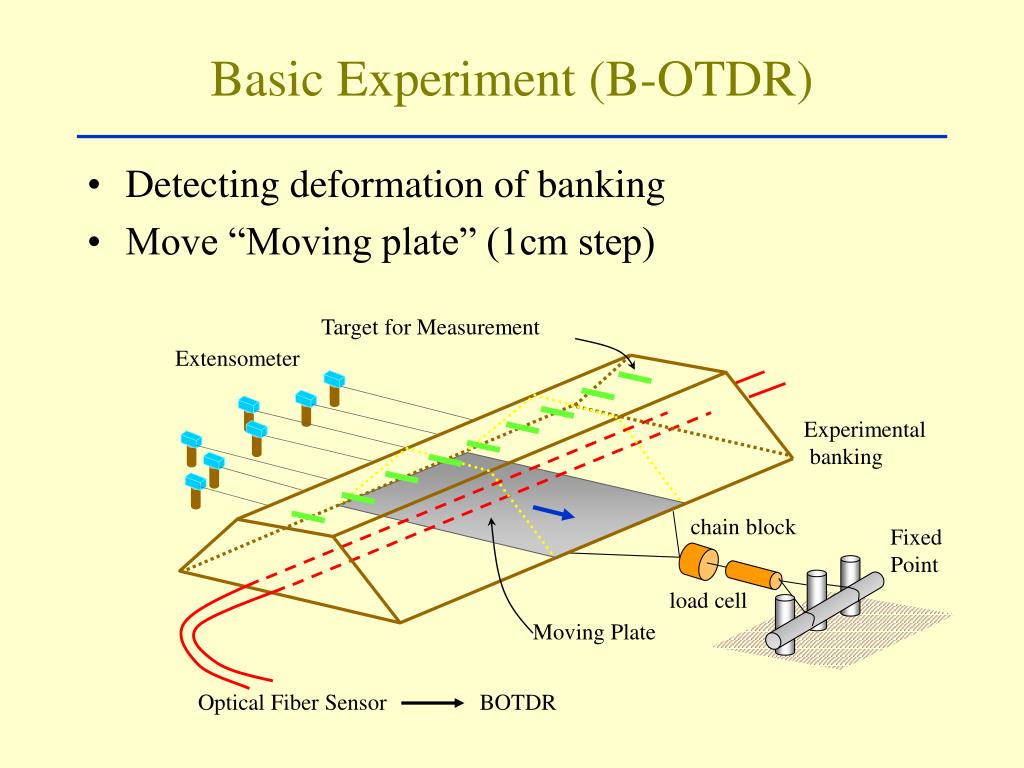 Basic Experiment (B-OTDR)

• Detecting deformation of banking
• Move “Moving plate” (1cm step)

Target for Measurement

Extensometer

Experimental banking

chain block

Fixed Point

load cell

Moving Plate

Optical Fiber Sensor BOTDR